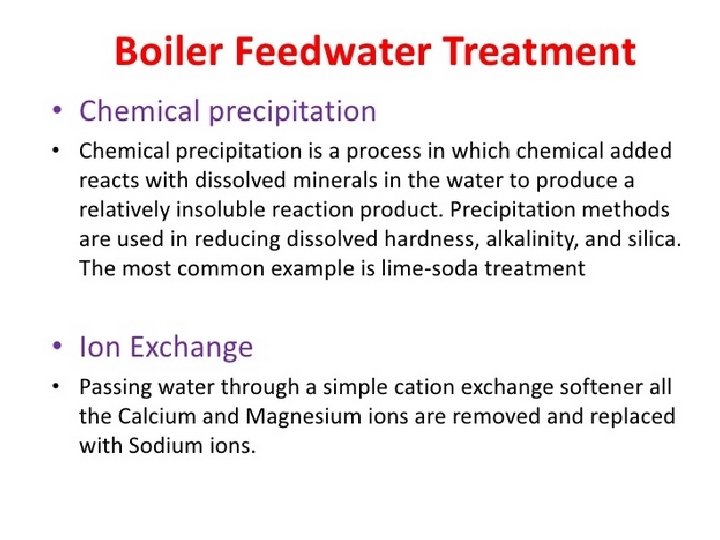 Boiler Feedwater Treatment

• Chemical precipitation

• Chemical precipitation is a process in which chemical added reacts with dissolved minerals in the water to produce a relatively insoluble reaction product. Precipitation methods are used in reducing dissolved hardness, alkalinity, and silica. The most common example is lime-soda treatment

• Ion Exchange

• Passing water through a simple cation exchange softener all the Calcium and Magnesium ions are removed and replaced with Sodium ions.